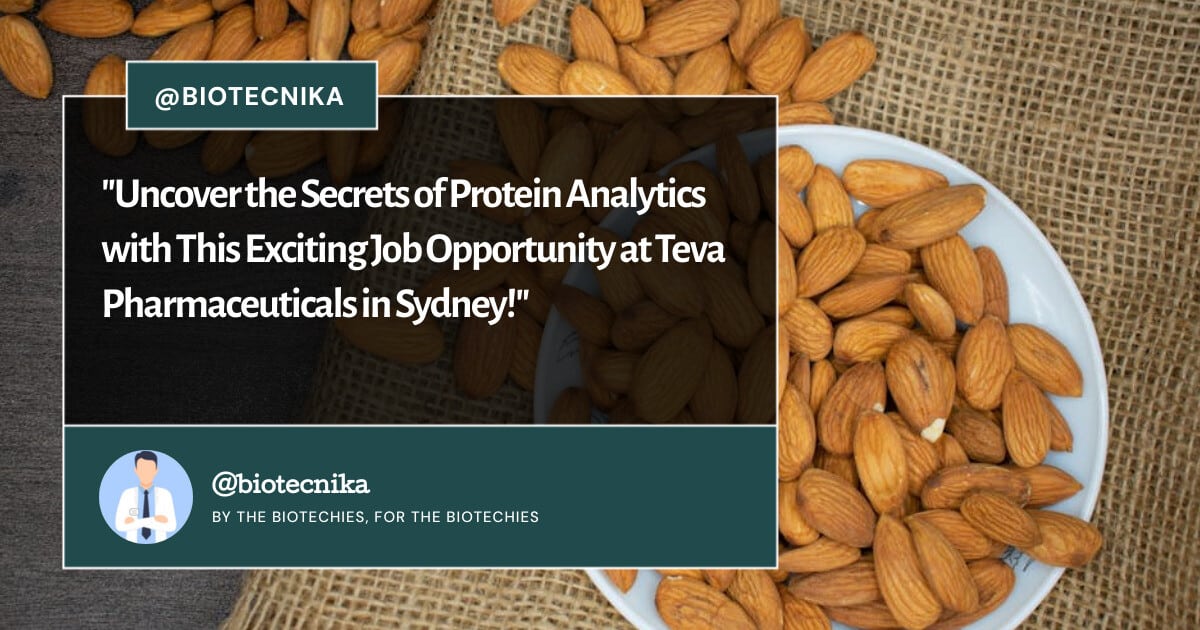 @BIOTECNIKA

"Uncover the Secrets of Protein Analytics with This Exciting Job Opportunity at Teva Pharmaceuticals in Sydney!"

@biotecnika

BY THE BIOTECHIES, FOR THE BIOTECHIES